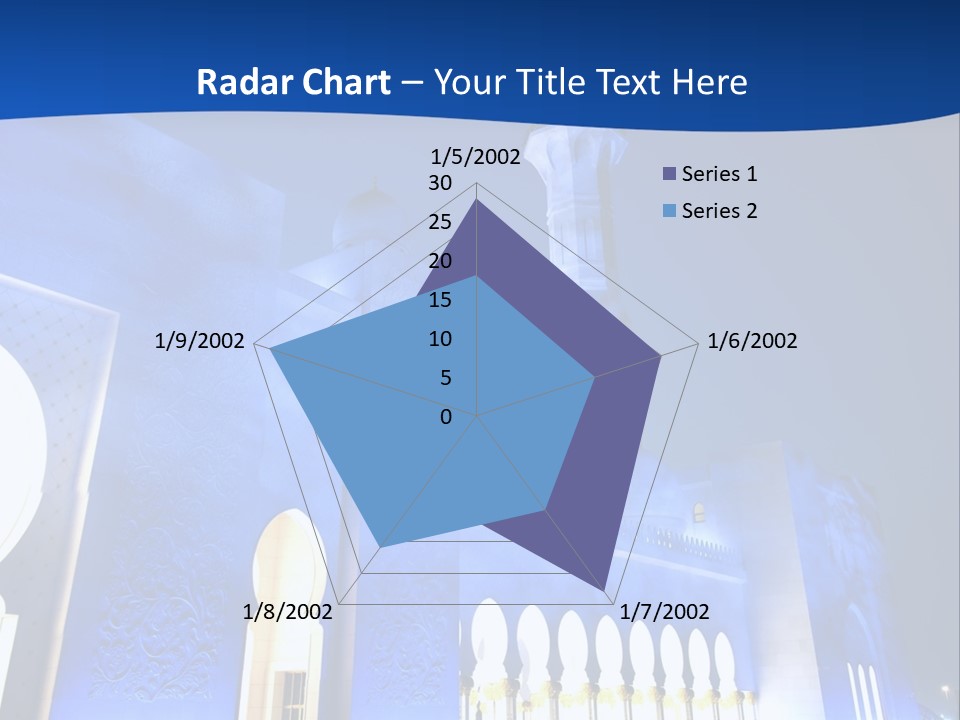 Radar Chart – Your Title Text Here

1/5/2002
30
25
20
15
10
5
0
1/6/2002
1/7/2002
1/8/2002
1/9/2002

Series 1
Series 2